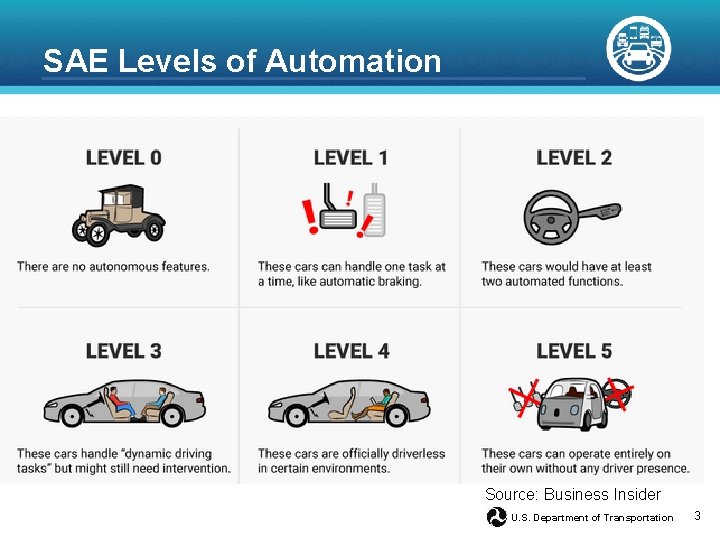 SAE Levels of Automation

LEVEL 0

There are no autonomous features.

LEVEL 1

These cars can handle one task at a time, like automatic braking.

LEVEL 2

These cars would have at least two automated functions.

LEVEL 3

These cars handle "dynamic driving tasks" but might still need intervention.

LEVEL 4

These cars are officially driverless in certain environments.

LEVEL 5

These cars can operate entirely on their own without any driver presence.

Source: Business Insider

U.S. Department of Transportation

3